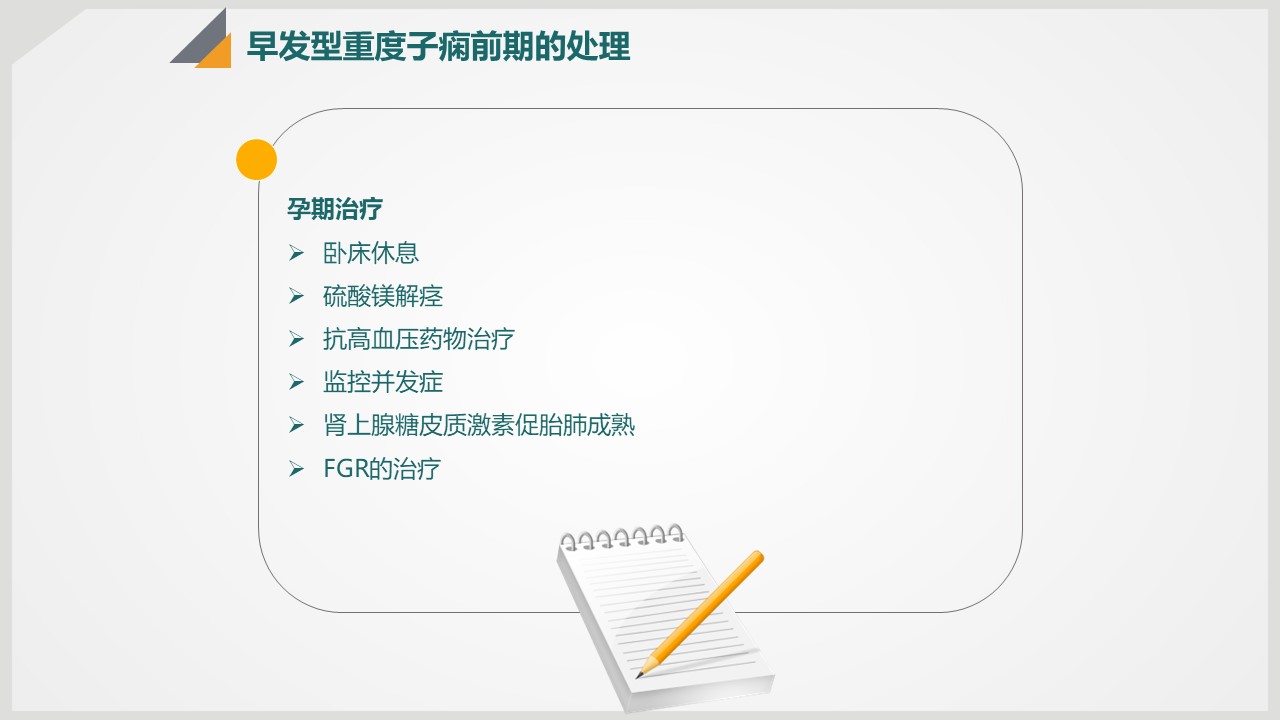 早发型重度子痫前期的处理

孕期治疗

➢ 卧床休息
➢ 硫酸镁解痉
➢ 抗高血压药物治疗
➢ 监控并发症
➢ 肾上腺糖皮质激素促胎肺成熟
➢ FGR的治疗